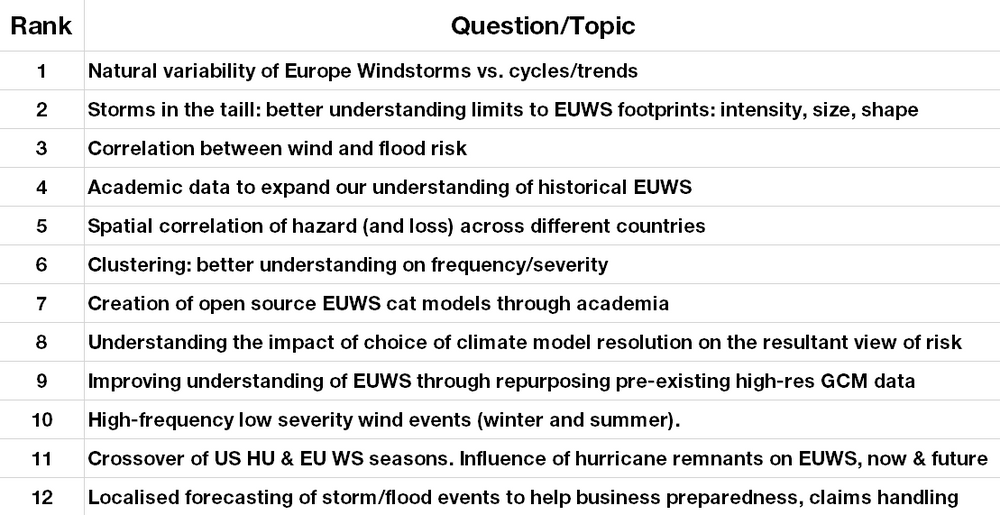 | Rank | Question/Topic |
|---|---|
| 1 | Natural variability of Europe Windstorms vs. cycles/trends |
| 2 | Storms in the taill: better understanding limits to EUWS footprints: intensity, size, shape |
| 3 | Correlation between wind and flood risk |
| 4 | Academic data to expand our understanding of historical EUWS |
| 5 | Spatial correlation of hazard (and loss) across different countries |
| 6 | Clustering: better understanding on frequency/severity |
| 7 | Creation of open source EUWS cat models through academia |
| 8 | Understanding the impact of choice of climate model resolution on the resultant view of risk |
| 9 | Improving understanding of EUWS through repurposing pre-existing high-res GCM data |
| 10 | High-frequency low severity wind events (winter and summer). |
| 11 | Crossover of US HU & EU WS seasons. Influence of hurricane remnants on EUWS, now & future |
| 12 | Localised forecasting of storm/flood events to help business preparedness, claims handling |